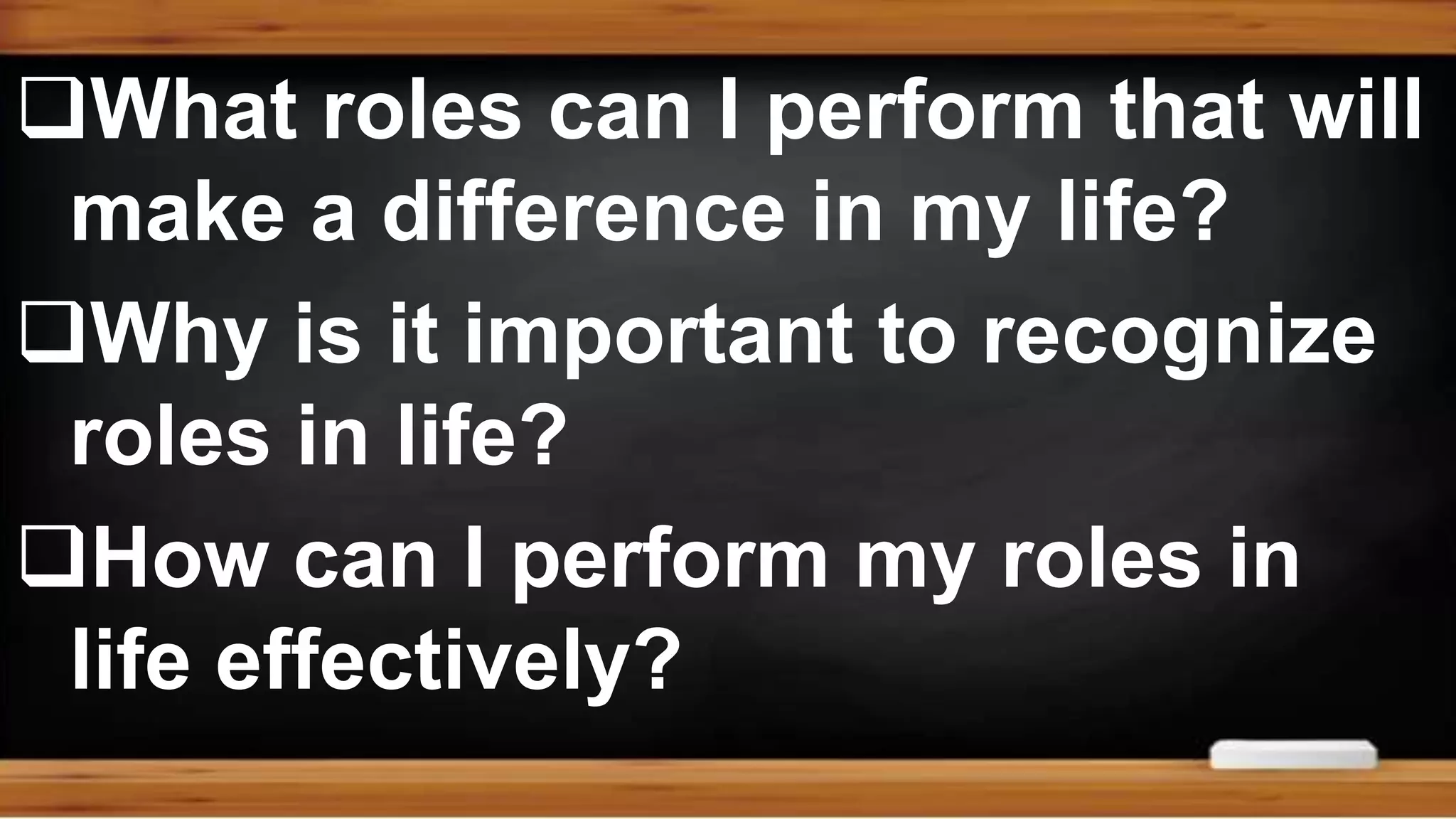 ❑What roles can I perform that will make a difference in my life?

❑Why is it important to recognize roles in life?

❑How can I perform my roles in life effectively?